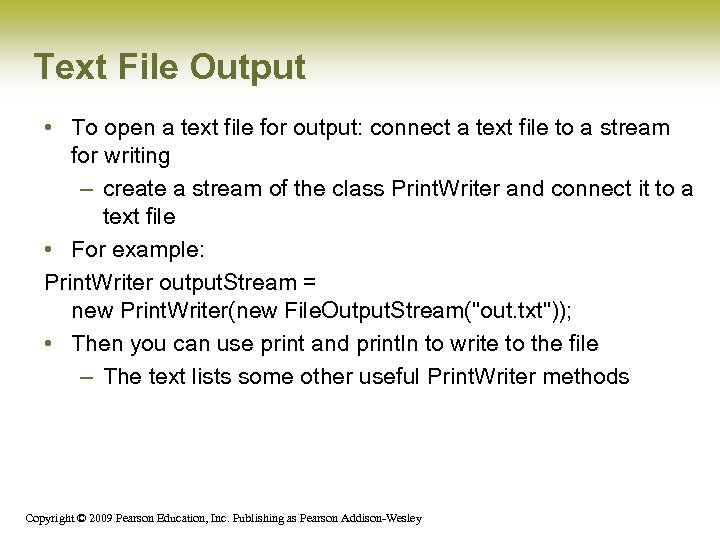 Text File Output

• To open a text file for output: connect a text file to a stream for writing
– create a stream of the class PrintWriter and connect it to a text file

• For example:

PrintWriter outputStream =
new PrintWriter(new FileOutputStream("out.txt"));

• Then you can use print and println to write to the file
– The text lists some other useful PrintWriter methods

Copyright © 2009 Pearson Education, Inc. Publishing as Pearson Addison-Wesley